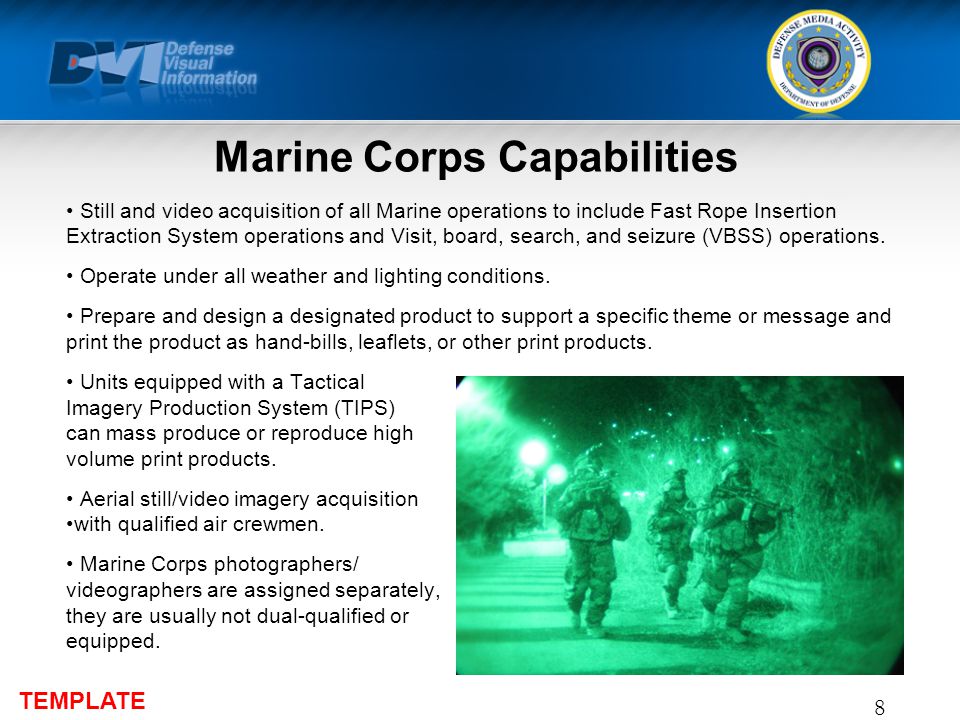 DVI Defense Visual Information

DEFENSE MEDIA ACTIVITY
DEPARTMENT OF DEFENSE

Marine Corps Capabilities

• Still and video acquisition of all Marine operations to include Fast Rope Insertion Extraction System operations and Visit, board, search, and seizure (VBSS) operations.

• Operate under all weather and lighting conditions.

• Prepare and design a designated product to support a specific theme or message and print the product as hand-bills, leaflets, or other print products.

• Units equipped with a Tactical Imagery Production System (TIPS) can mass produce or reproduce high volume print products.

• Aerial still/video imagery acquisition •with qualified air crewmen.

• Marine Corps photographers/ videographers are assigned separately, they are usually not dual-qualified or equipped.

TEMPLATE

8